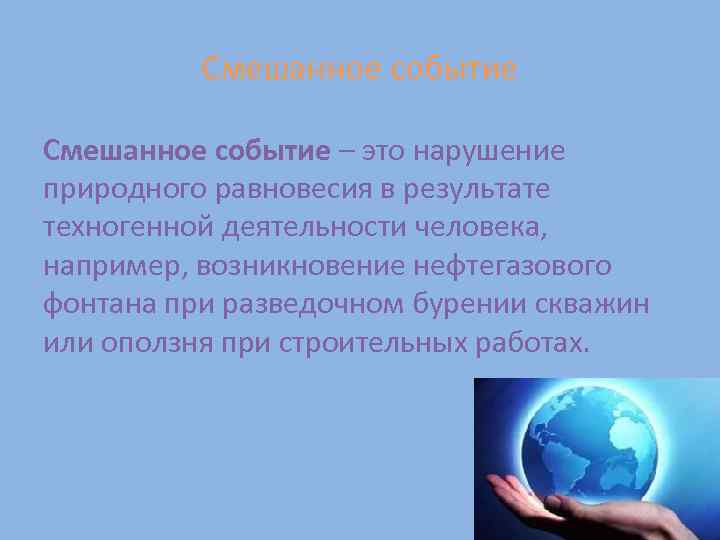 Смешанное событие

Смешанное событие – это нарушение природного равновесия в результате техногенной деятельности человека, например, возникновение нефтегазового фонтана при разведочном бурении скважин или оползня при строительных работах.